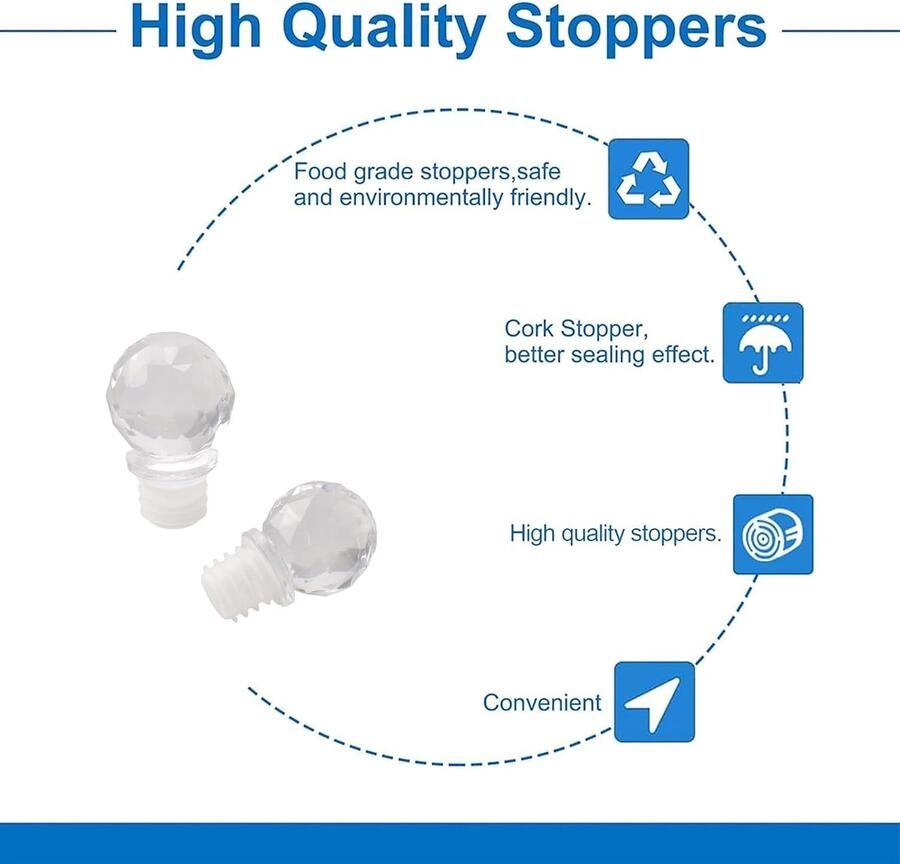 High Quality Stoppers

Food grade stoppers,safe and environmentally friendly.

Cork Stopper, better sealing effect.

High quality stoppers.

Convenient